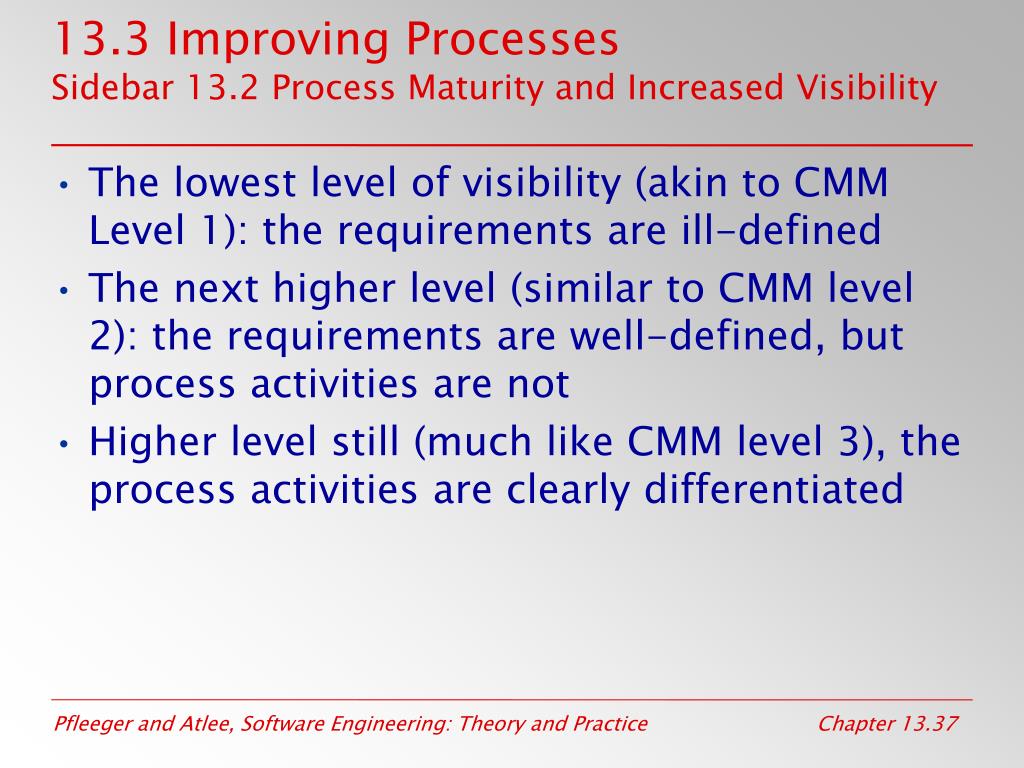 13.3 Improving Processes
Sidebar 13.2 Process Maturity and Increased Visibility

• The lowest level of visibility (akin to CMM Level 1): the requirements are ill-defined
• The next higher level (similar to CMM level 2): the requirements are well-defined, but process activities are not
• Higher level still (much like CMM level 3), the process activities are clearly differentiated

Pfleeger and Atlee, Software Engineering: Theory and Practice
Chapter 13.37